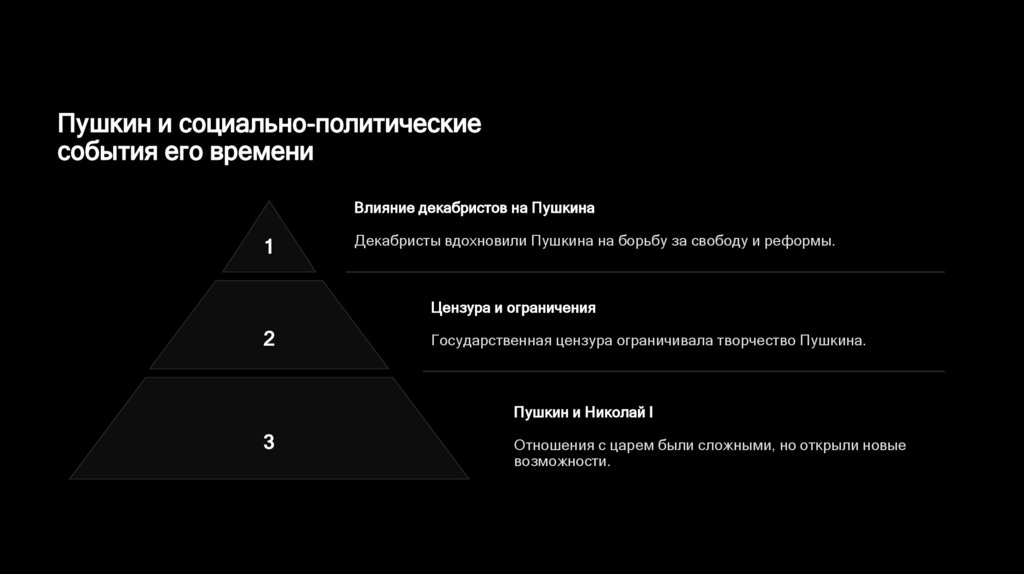 Пушкин и социально-политические события его времени

1

Влияние декабристов на Пушкина

Декабристы вдохновили Пушкина на борьбу за свободу и реформы.

2

Цензура и ограничения

Государственная цензура ограничивала творчество Пушкина.

3

Пушкин и Николай I

Отношения с царем были сложными, но открыли новые возможности.